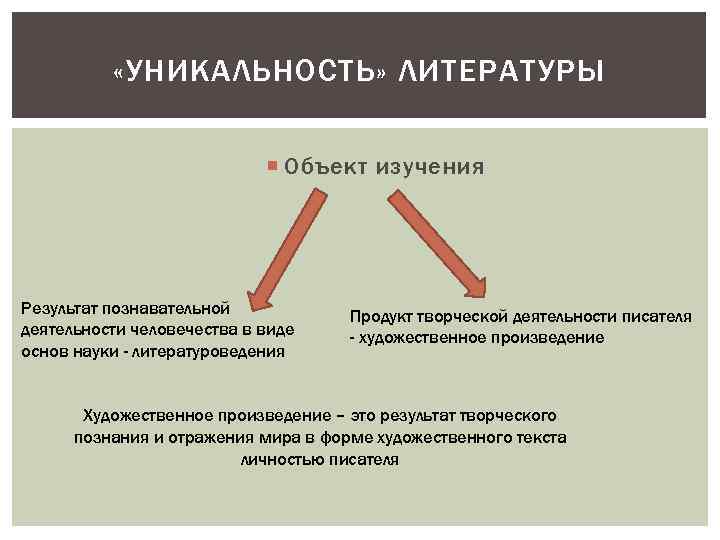 «УНИКАЛЬНОСТЬ» ЛИТЕРАТУРЫ

Объект изучения

Результат познавательной деятельности человечества в виде основ науки - литературоведения

Продукт творческой деятельности писателя - художественное произведение

Художественное произведение – это результат творческого познания и отражения мира в форме художественного текста личностью писателя